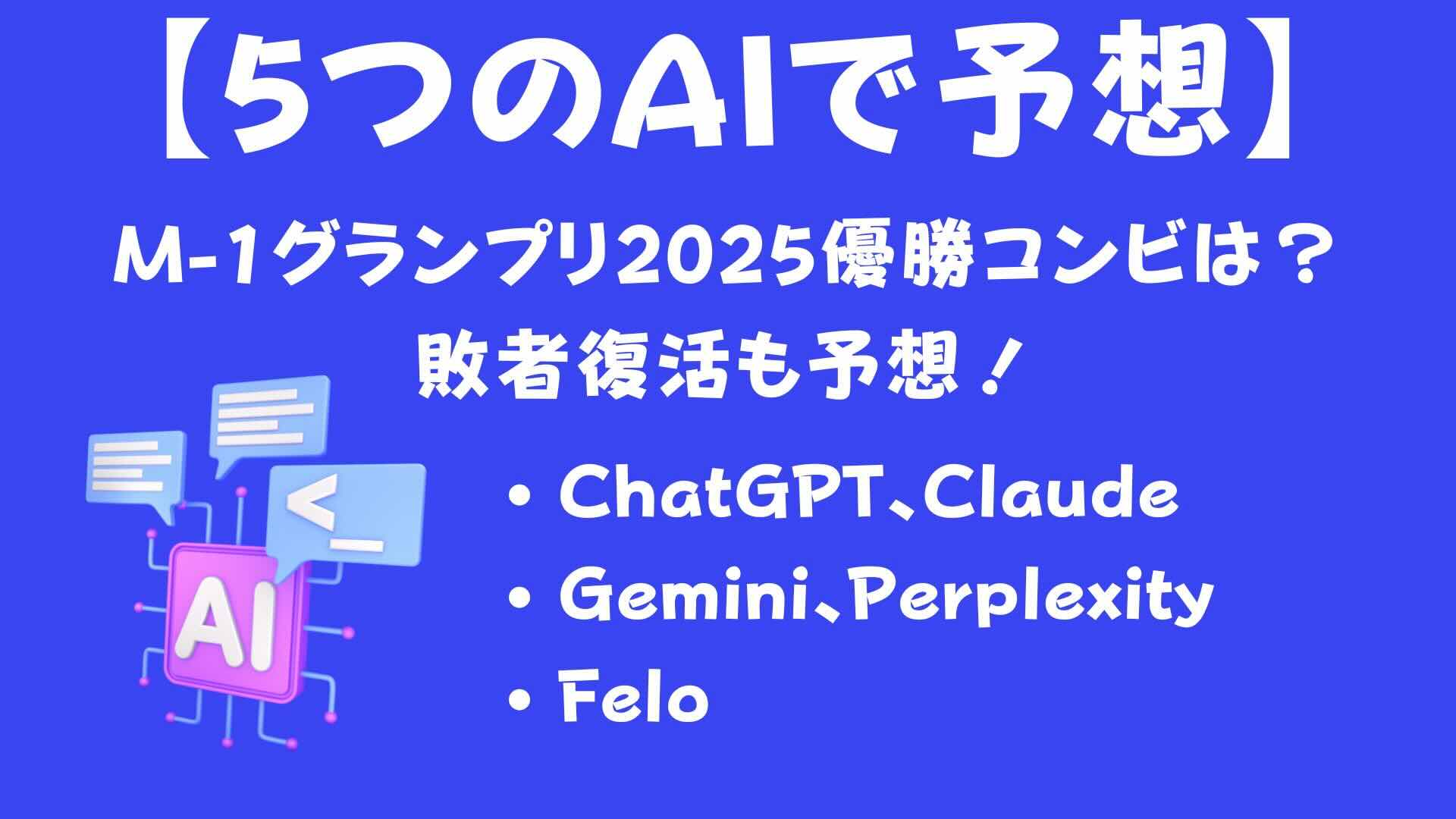 【5つのAIで予想】

M-1グランプリ2025優勝コンビは？
敗者復活も予想！

<_

AI

• ChatGPT、Claude
• Gemini、Perplexity
• Felo